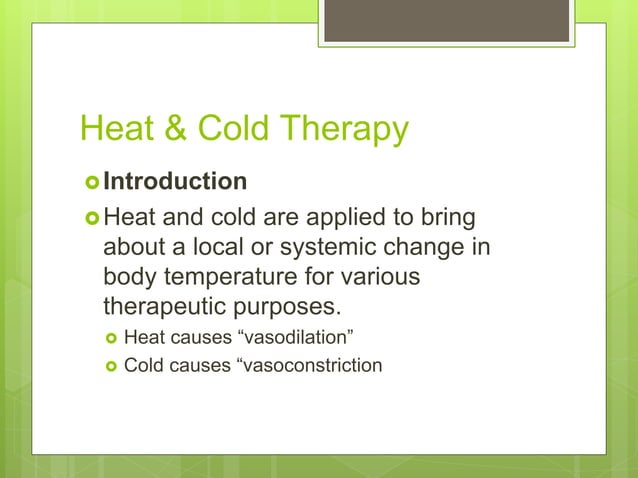 Heat & Cold Therapy

Introduction

Heat and cold are applied to bring about a local or systemic change in body temperature for various therapeutic purposes.

Heat causes “vasodilation”

Cold causes “vasoconstriction